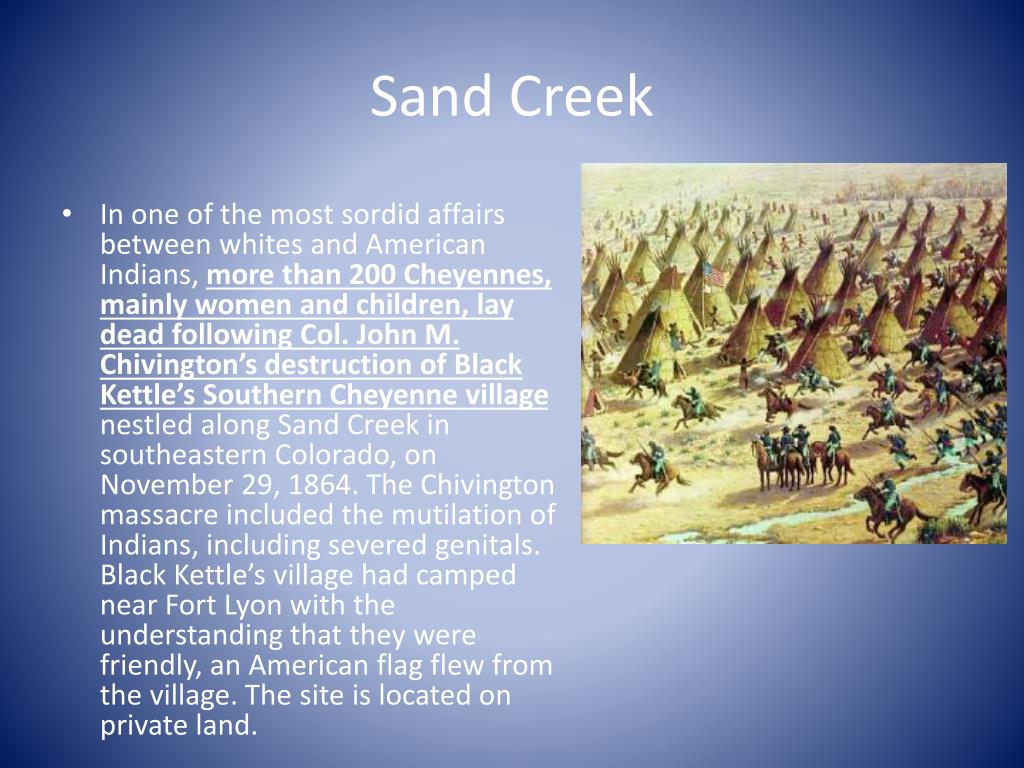 Sand Creek

• In one of the most sordid affairs between whites and American Indians, more than 200 Cheyennes, mainly women and children, lay dead following Col. John M. Chivington's destruction of Black Kettle's Southern Cheyenne village nestled along Sand Creek in southeastern Colorado, on November 29, 1864. The Chivington massacre included the mutilation of Indians, including severed genitals. Black Kettle's village had camped near Fort Lyon with the understanding that they were friendly, an American flag flew from the village. The site is located on private land.